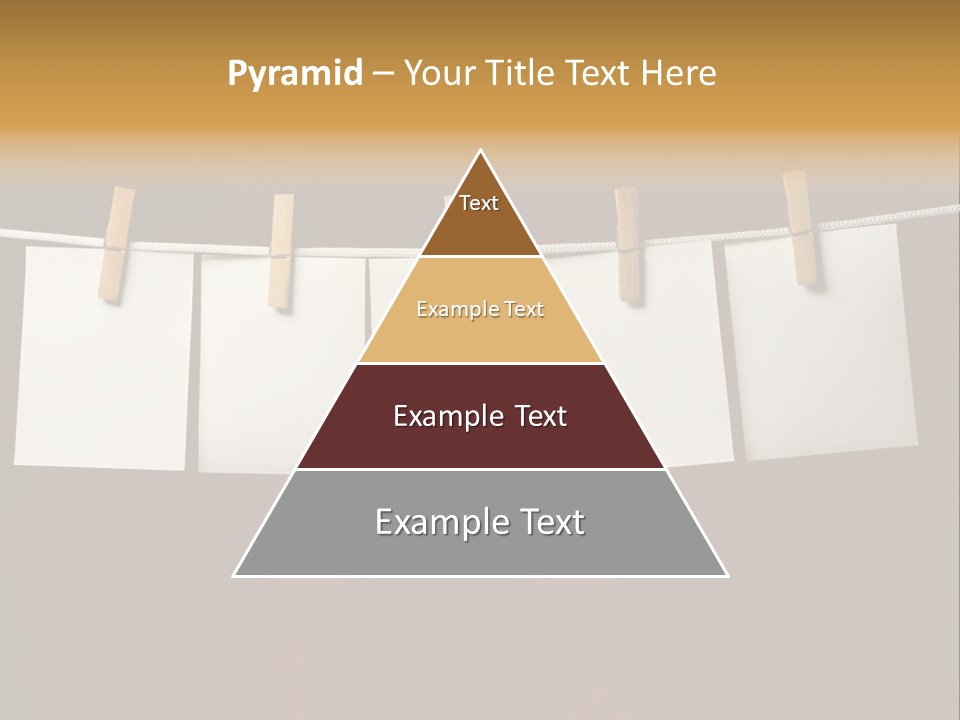 Pyramid – Your Title Text Here

Text

Example Text

Example Text

Example Text